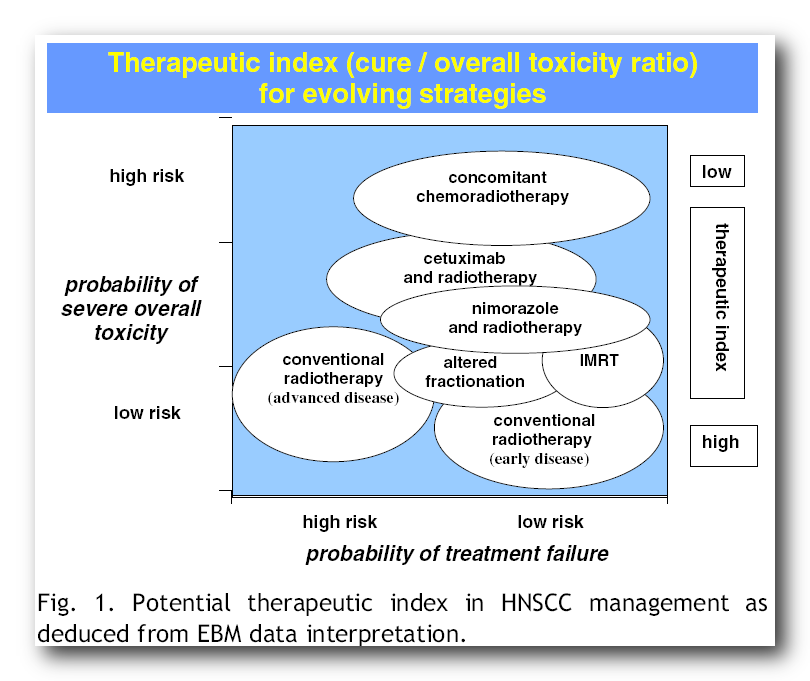 Therapeutic index (cure / overall toxicity ratio) for evolving strategies

high risk

probability of severe overall toxicity

low risk

concomitant chemoradiotherapy

cetuximab and radiotherapy

nimorazole and radiotherapy

conventional radiotherapy (advanced disease)

altered fractionation

IMRT

conventional radiotherapy (early disease)

low

therapeutic index

high

high risk

low risk

probability of treatment failure

Fig. 1. Potential therapeutic index in HNSCC management as deduced from EBM data interpretation.